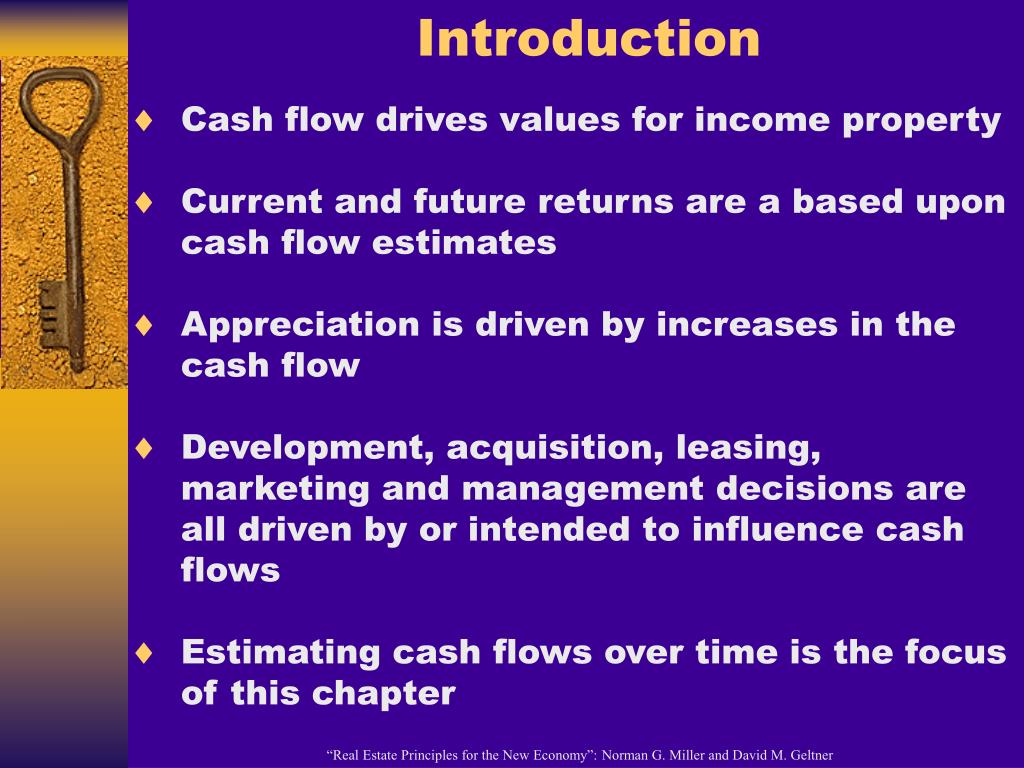 Introduction

♦ Cash flow drives values for income property

♦ Current and future returns are a based upon cash flow estimates

♦ Appreciation is driven by increases in the cash flow

♦ Development, acquisition, leasing, marketing and management decisions are all driven by or intended to influence cash flows

♦ Estimating cash flows over time is the focus of this chapter

“Real Estate Principles for the New Economy”: Norman G. Miller and David M. Geltner